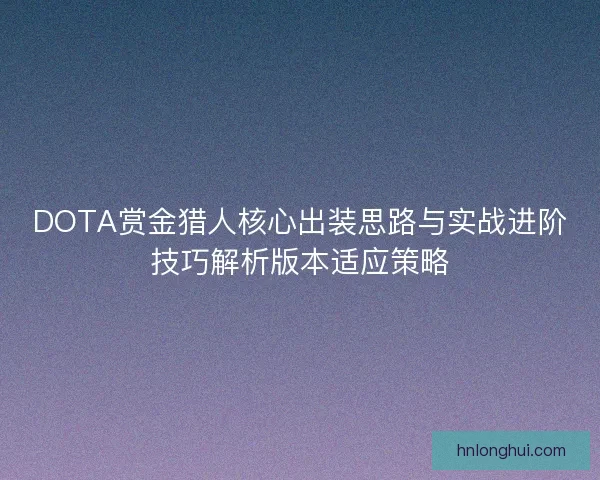 DOTA赏金猎人核心出装思路与实战进阶技巧解析版本适应策略

hnlonghui.com